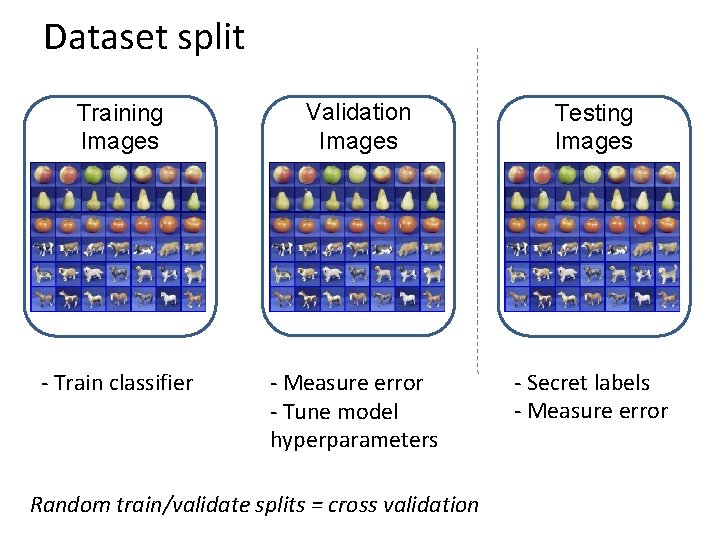 Dataset split

Training Images

Validation Images

Testing Images

- Train classifier

- Measure error
- Tune model hyperparameters

- Secret labels
- Measure error

Random train/validate splits = cross validation